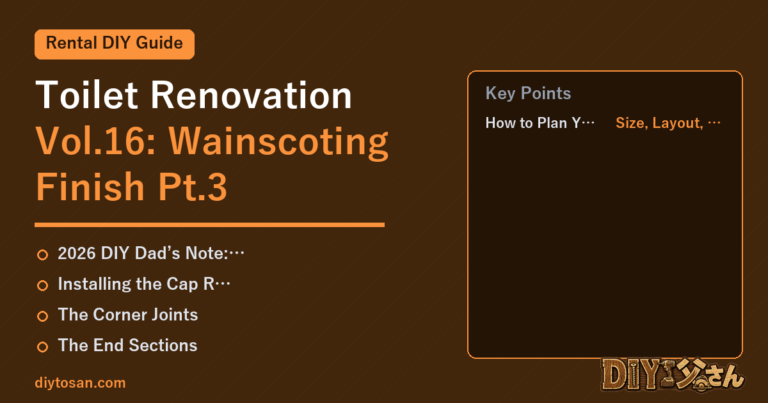 Rental DIY Guide

Toilet Renovation
Vol.16: Wainscoting Finish Pt.3

2026 DIY Dad's Note:…
Installing the Cap R…
The Corner Joints
The End Sections

diytosan.com

Key Points
How to Plan Y… Size, Layout, …

DIY父さん